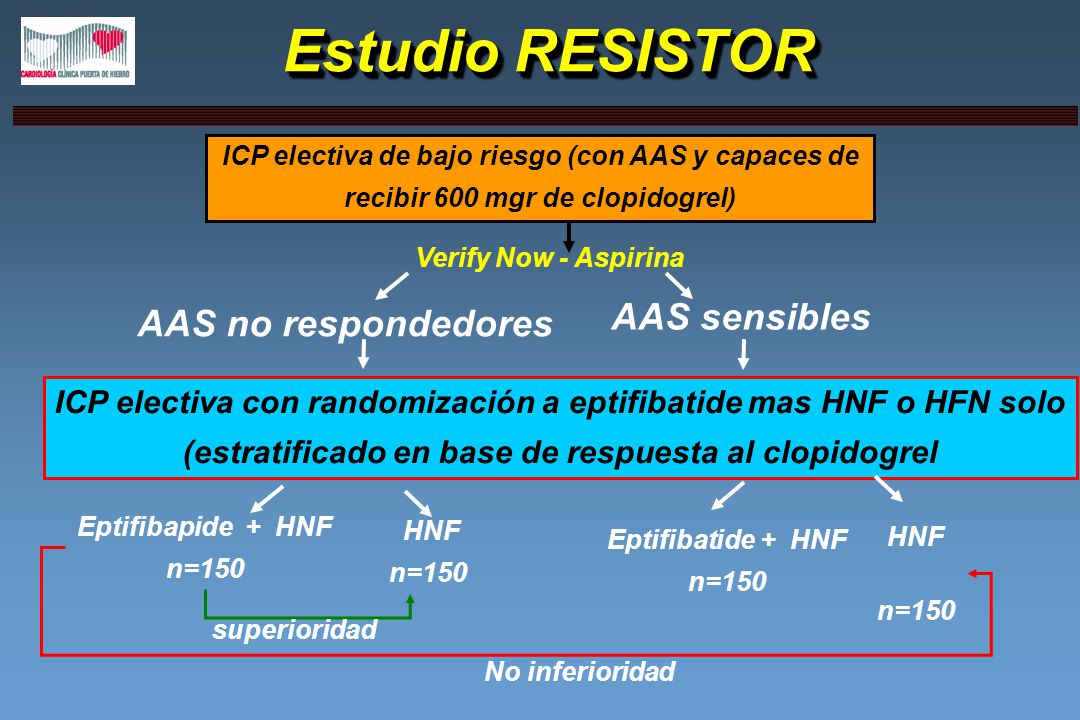 CARDIOLOGÍA CLÍNICA PUERTA DE HIERRO

Estudio RESISTOR

ICP electiva de bajo riesgo (con AAS y capaces de recibir 600 mgr de clopidogrel)

Verify Now - Aspirina

AAS no respondedores

AAS sensibles

ICP electiva con randomización a eptifibatide mas HNF o HFN solo (estratificado en base de respuesta al clopidogrel

Eptifibapide + HNF
n=150

HNF
n=150

superioridad

Eptifibatide + HNF
n=150

HNF
n=150

No inferioridad